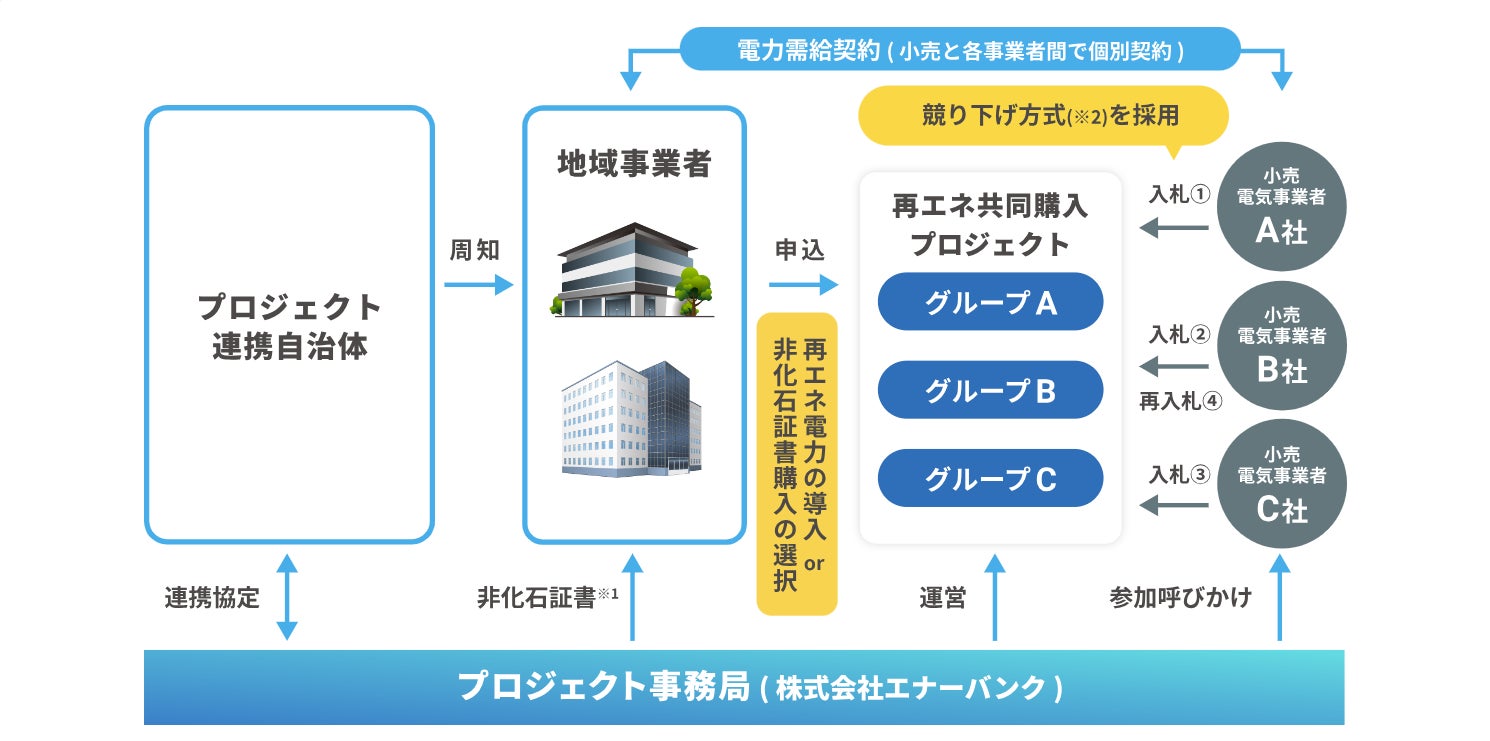 電力需給契約 ( 小売と各事業者間で個別契約 )

競り下げ方式(※2)を採用

プロジェクト連携自治体

周知

地域事業者

申込

再エネ電力の導入 or 非化石証書購入の選択

再エネ共同購入プロジェクト

グループ A

グループ B

グループ C

入札①

小売電気事業者 A社

入札②

小売電気事業者 B社

再入札④

入札③

小売電気事業者 C社

連携協定

非化石証書※1

運営

参加呼びかけ

プロジェクト事務局 ( 株式会社エナーバンク )